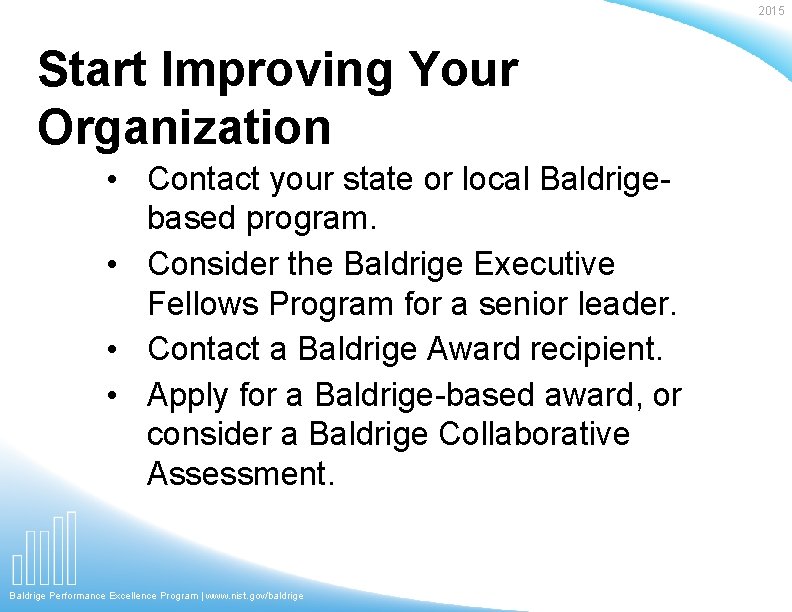 2015

Start Improving Your Organization

• Contact your state or local Baldrige-based program.
• Consider the Baldrige Executive Fellows Program for a senior leader.
• Contact a Baldrige Award recipient.
• Apply for a Baldrige-based award, or consider a Baldrige Collaborative Assessment.

Baldrige Performance Excellence Program | www.nist.gov/baldrige